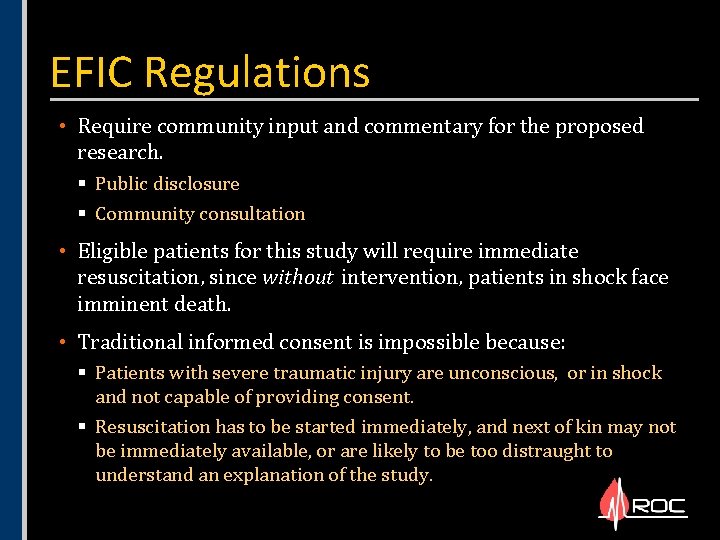 EFIC Regulations

• Require community input and commentary for the proposed research.
  ▪ Public disclosure
  ▪ Community consultation

• Eligible patients for this study will require immediate resuscitation, since without intervention, patients in shock face imminent death.

• Traditional informed consent is impossible because:
  ▪ Patients with severe traumatic injury are unconscious, or in shock and not capable of providing consent.
  ▪ Resuscitation has to be started immediately, and next of kin may not be immediately available, or are likely to be too distraught to understand an explanation of the study.

ROC